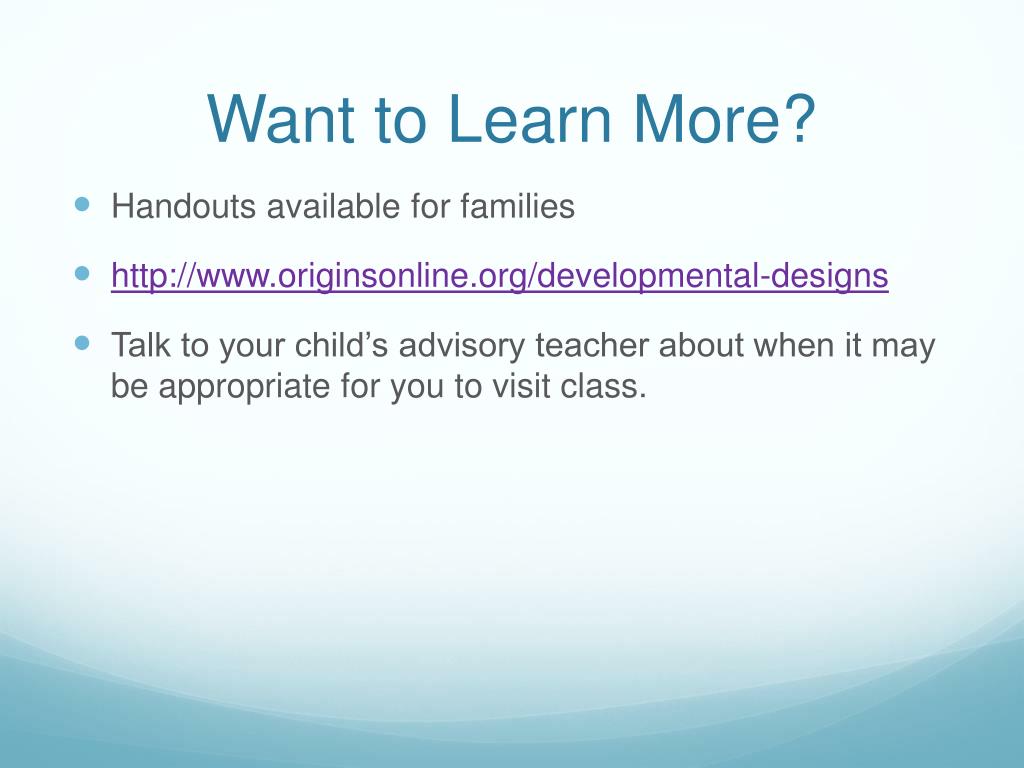 Want to Learn More?

- Handouts available for families
- http://www.originsonline.org/developmental-designs
- Talk to your child’s advisory teacher about when it may be appropriate for you to visit class.